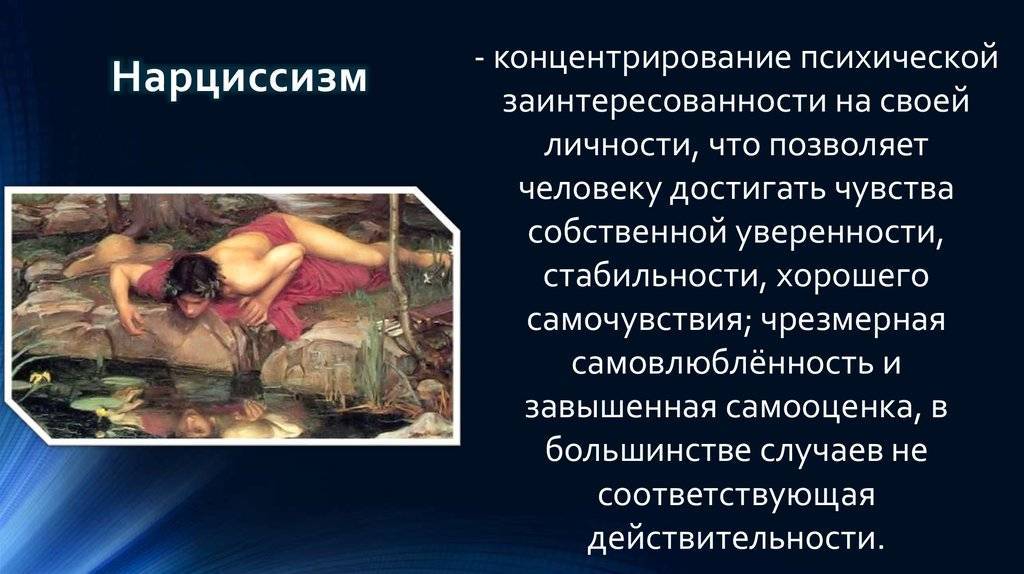 Нарциссизм

- концентрирование психической заинтересованности на своей личности, что позволяет человеку достигать чувства собственной уверенности, стабильности, хорошего самочувствия; чрезмерная самовлюблённость и завышенная самооценка, в большинстве случаев не соответствующая действительности.